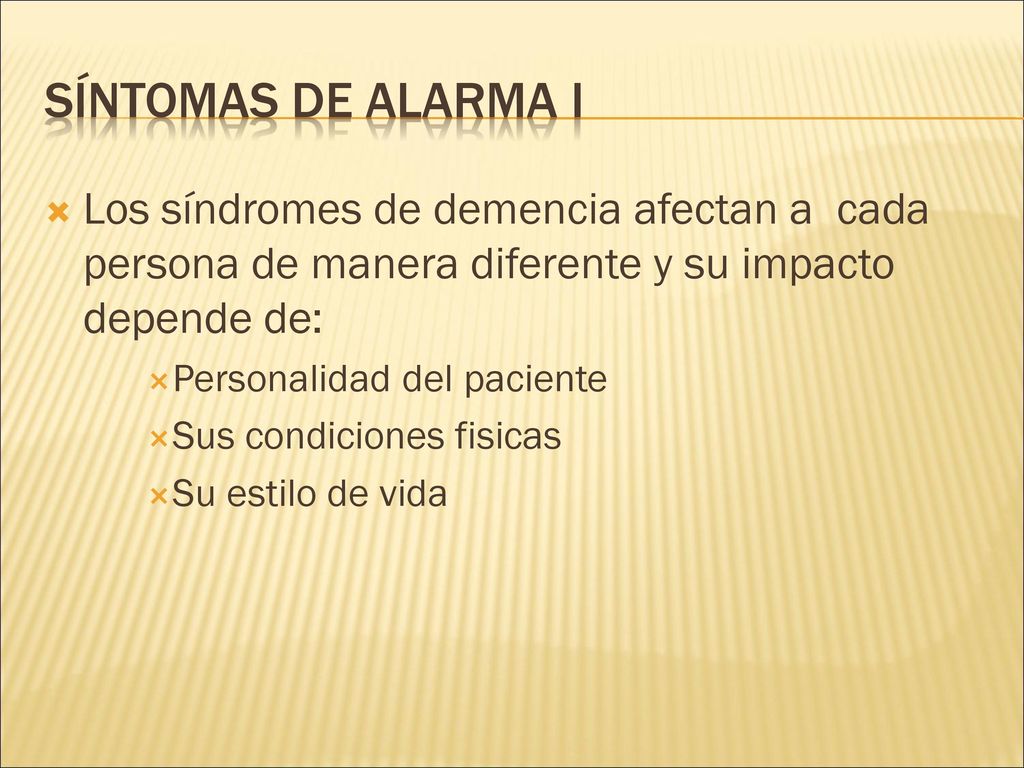 SÍNTOMAS DE ALARMA I

Los síndromes de demencia afectan a  cada persona de manera diferente y su impacto depende de:

Personalidad del paciente

Sus condiciones fisicas

Su estilo de vida